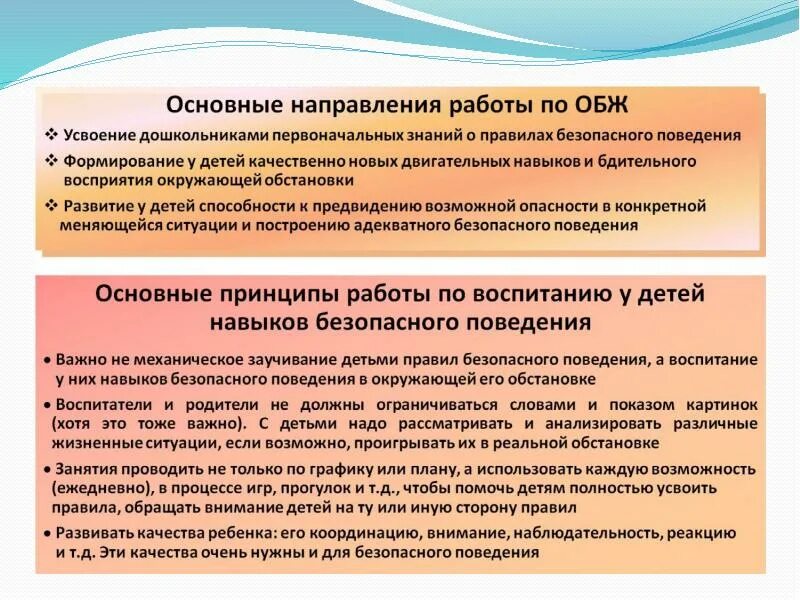 Основные направления работы по ОБЖ

❖ Усвоение дошкольниками первоначальных знаний о правилах безопасного поведения

❖ Формирование у детей качественно новых двигательных навыков и бдительного восприятия окружающей обстановки

❖ Развитие у детей способности к предвидению возможной опасности в конкретной меняющейся ситуации и построению адекватного безопасного поведения

Основные принципы работы по воспитанию у детей навыков безопасного поведения

• Важно не механическое заучивание детьми правил безопасного поведения, а воспитание у них навыков безопасного поведения в окружающей его обстановке

• Воспитатели и родители не должны ограничиваться словами и показом картинок (хотя это тоже важно). С детьми надо рассматривать и анализировать различные жизненные ситуации, если возможно, проигрывать их в реальной обстановке

• Занятия проводить не только по графику или плану, а использовать каждую возможность (ежедневно), в процессе игр, прогулок и т.д., чтобы помочь детям полностью усвоить правила, обращать внимание детей на ту или иную сторону правил

• Развивать качества ребенка: его координацию, внимание, наблюдательность, реакцию и т.д. Эти качества очень нужны и для безопасного поведения